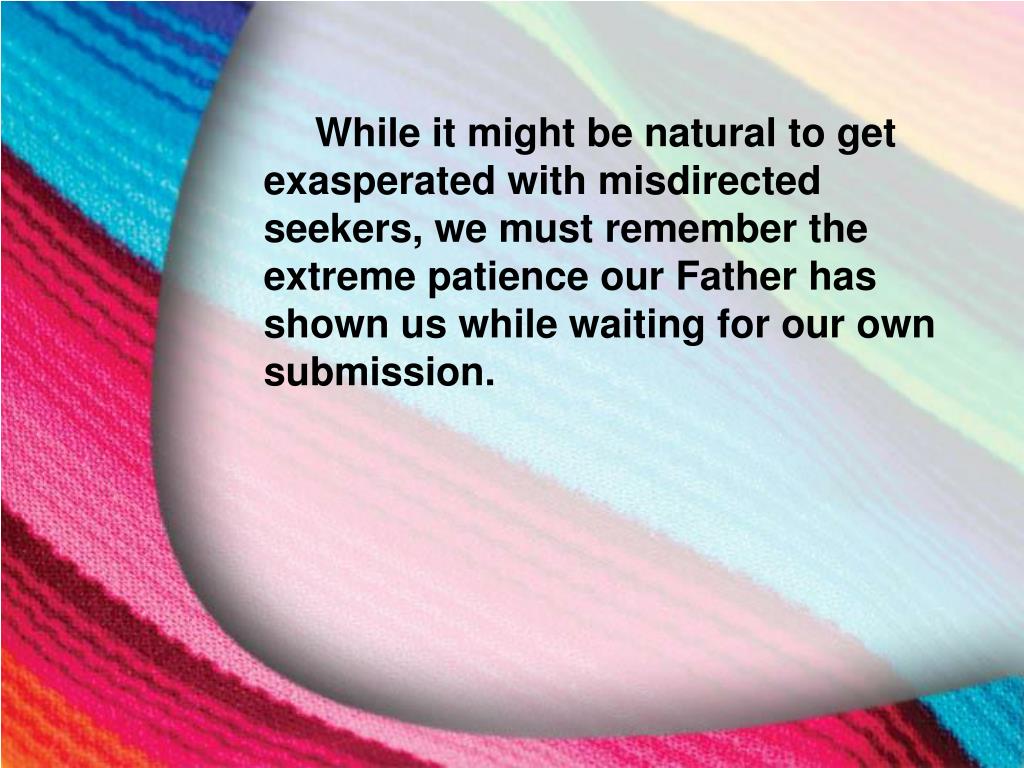 While it might be natural to get exasperated with misdirected seekers, we must remember the extreme patience our Father has shown us while waiting for our own submission.